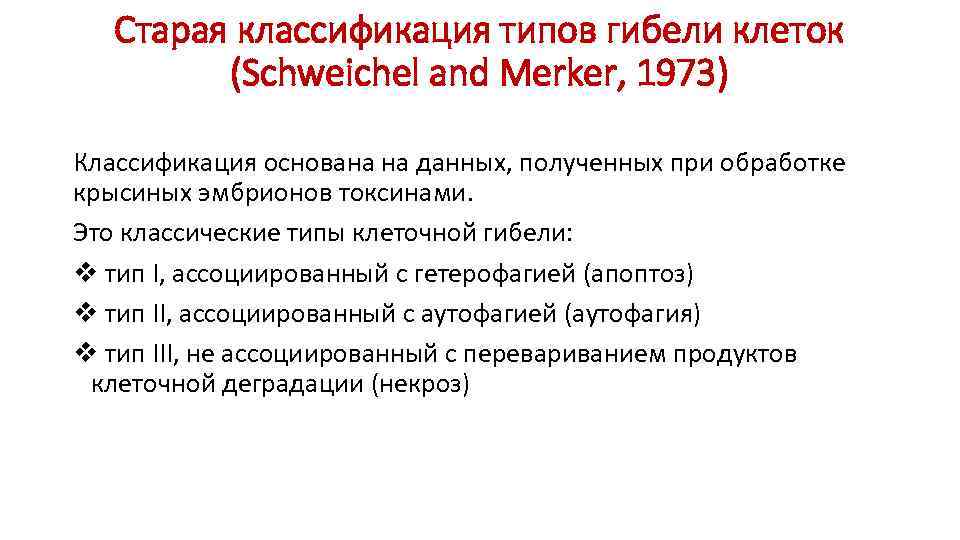 Старая классификация типов гибели клеток (Schweichel and Merker, 1973)

Классификация основана на данных, полученных при обработке крысиных эмбрионов токсинами.

Это классические типы клеточной гибели:

❖ тип I, ассоциированный с гетерофагией (апоптоз)

❖ тип II, ассоциированный с аутофагией (аутофагия)

❖ тип III, не ассоциированный с перевариванием продуктов клеточной деградации (некроз)